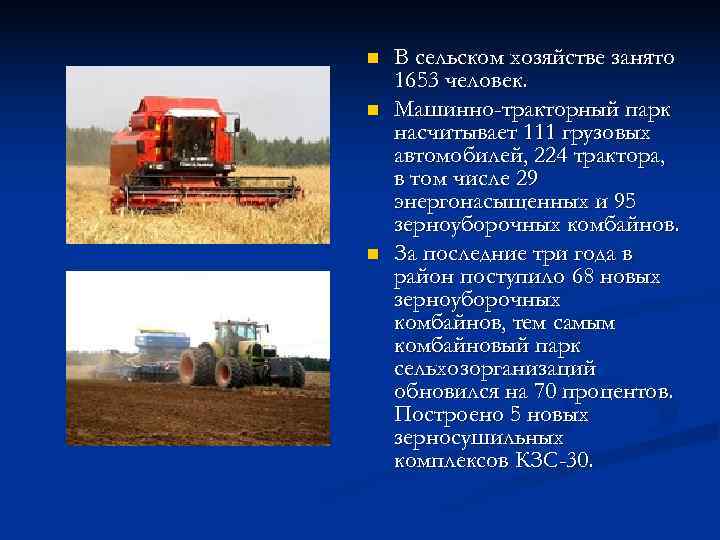 В сельском хозяйстве занято 1653 человек.

Машинно-тракторный парк насчитывает 111 грузовых автомобилей, 224 трактора, в том числе 29 энергонасыщенных и 95 зерноуборочных комбайнов.

За последние три года в район поступило 68 новых зерноуборочных комбайнов, тем самым комбайновый парк сельхозорганизаций обновился на 70 процентов. Построено 5 новых зерносушильных комплексов КЗС-30.